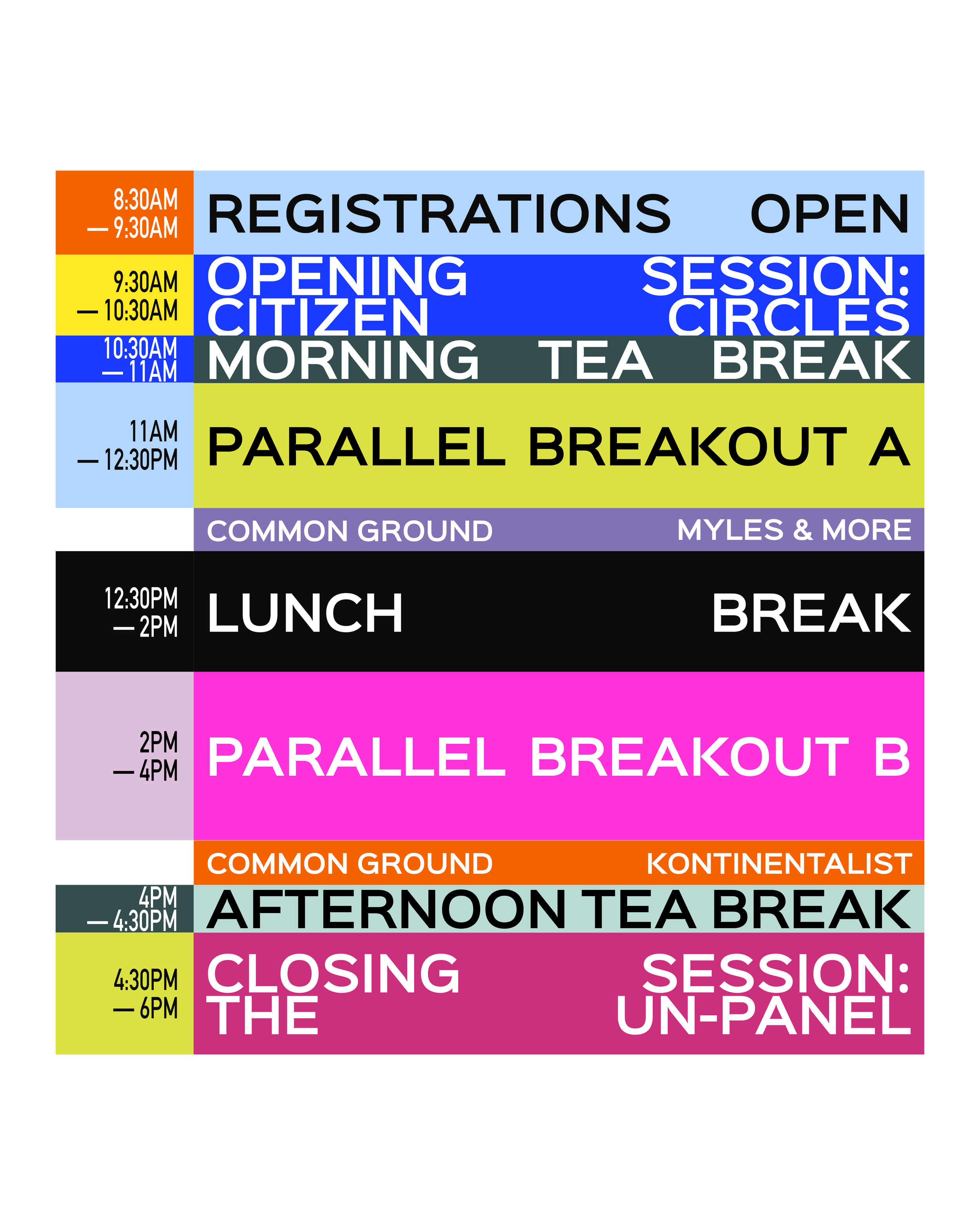 8:30AM — 9:30AM

REGISTRATIONS OPEN

9:30AM — 10:30AM

OPENING SESSION: CITIZEN CIRCLES

10:30AM — 11AM

MORNING TEA BREAK

11AM — 12:30PM

PARALLEL BREAKOUT A

COMMON GROUND MYLES & MORE

12:30PM — 2PM

LUNCH BREAK

2PM — 4PM

PARALLEL BREAKOUT B

COMMON GROUND KONTINENTALIST

4PM — 4:30PM

AFTERNOON TEA BREAK

4:30PM — 6PM

CLOSING SESSION: THE UN-PANEL